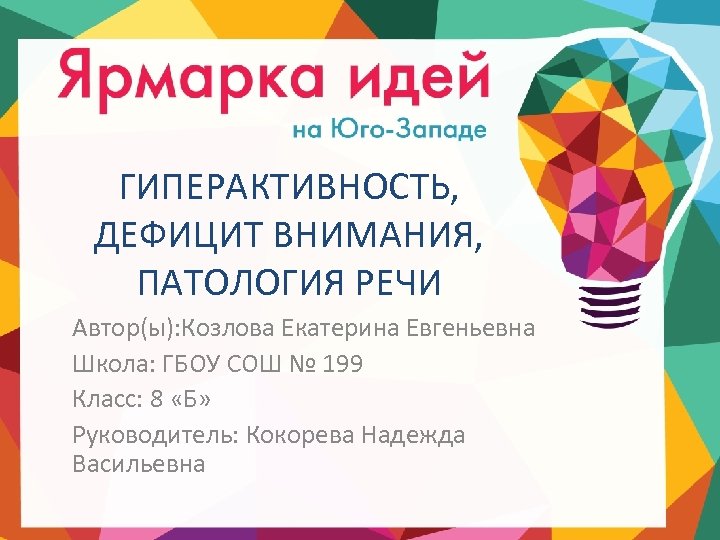 Ярмарка идей
на Юго-Западе

ГИПЕРАКТИВНОСТЬ, ДЕФИЦИТ ВНИМАНИЯ, ПАТОЛОГИЯ РЕЧИ

Автор(ы):Козлова Екатерина Евгеньевна

Школа: ГБОУ СОШ № 199

Класс: 8 «Б»

Руководитель: Кокорева Надежда Васильевна